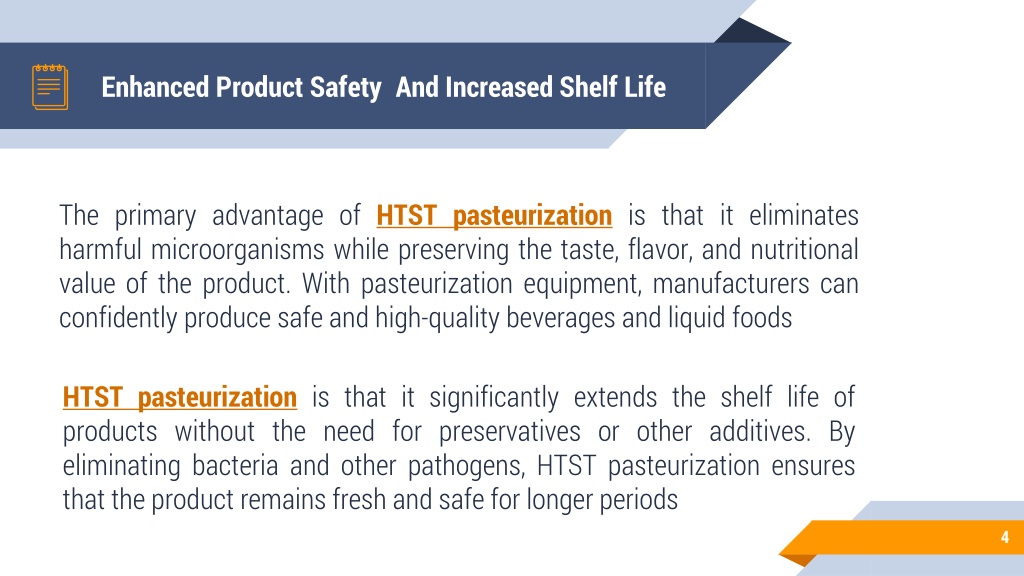 Enhanced Product Safety  And Increased Shelf Life

The primary advantage of HTST pasteurization is that it eliminates harmful microorganisms while preserving the taste, flavor, and nutritional value of the product. With pasteurization equipment, manufacturers can confidently produce safe and high-quality beverages and liquid foods

HTST pasteurization is that it significantly extends the shelf life of products without the need for preservatives or other additives. By eliminating bacteria and other pathogens, HTST pasteurization ensures that the product remains fresh and safe for longer periods

4